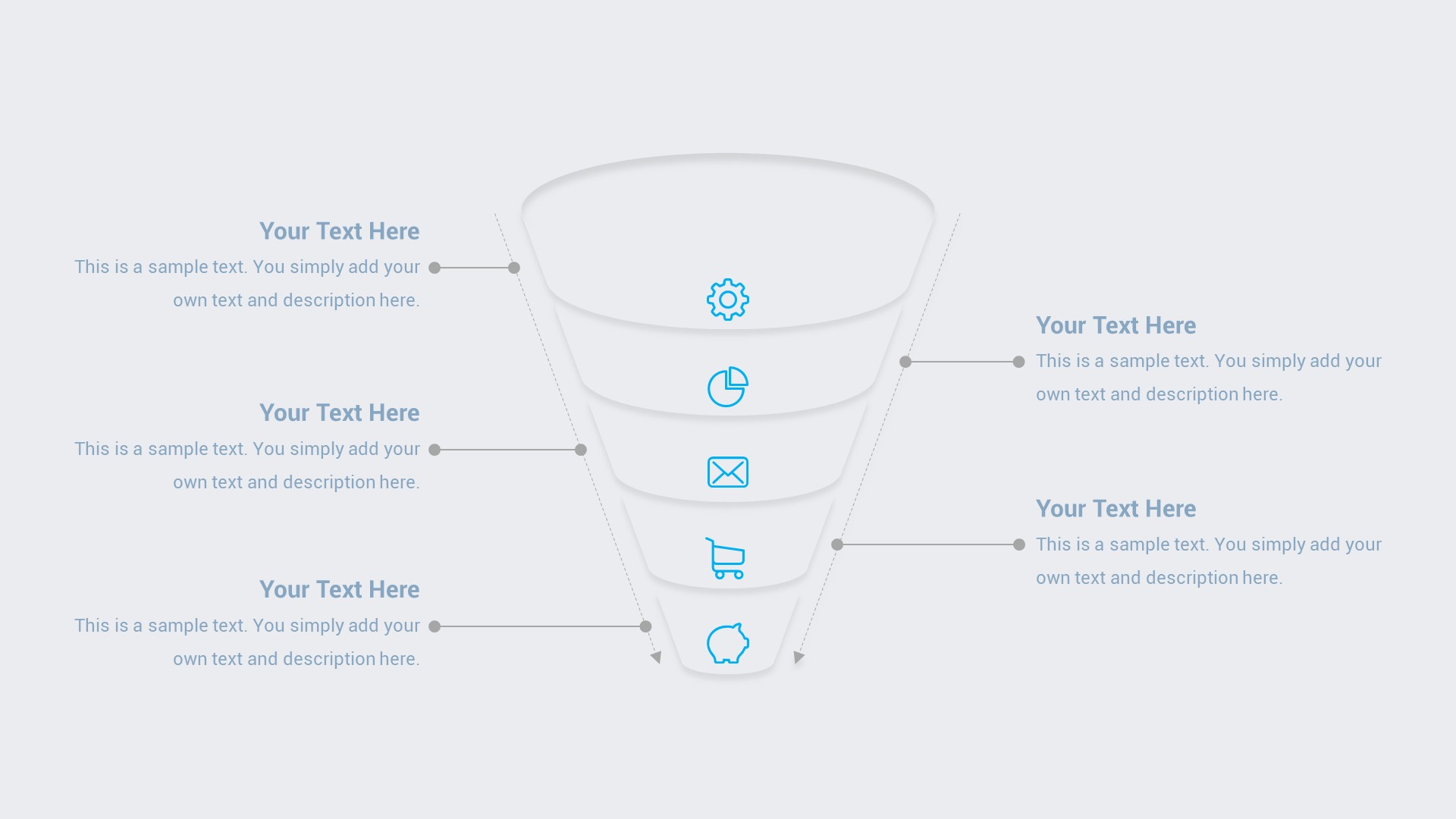 Your Text Here
This is a sample text. You simply add your own text and description here.

Your Text Here
This is a sample text. You simply add your own text and description here.

Your Text Here
This is a sample text. You simply add your own text and description here.

Your Text Here
This is a sample text. You simply add your own text and description here.

Your Text Here
This is a sample text. You simply add your own text and description here.